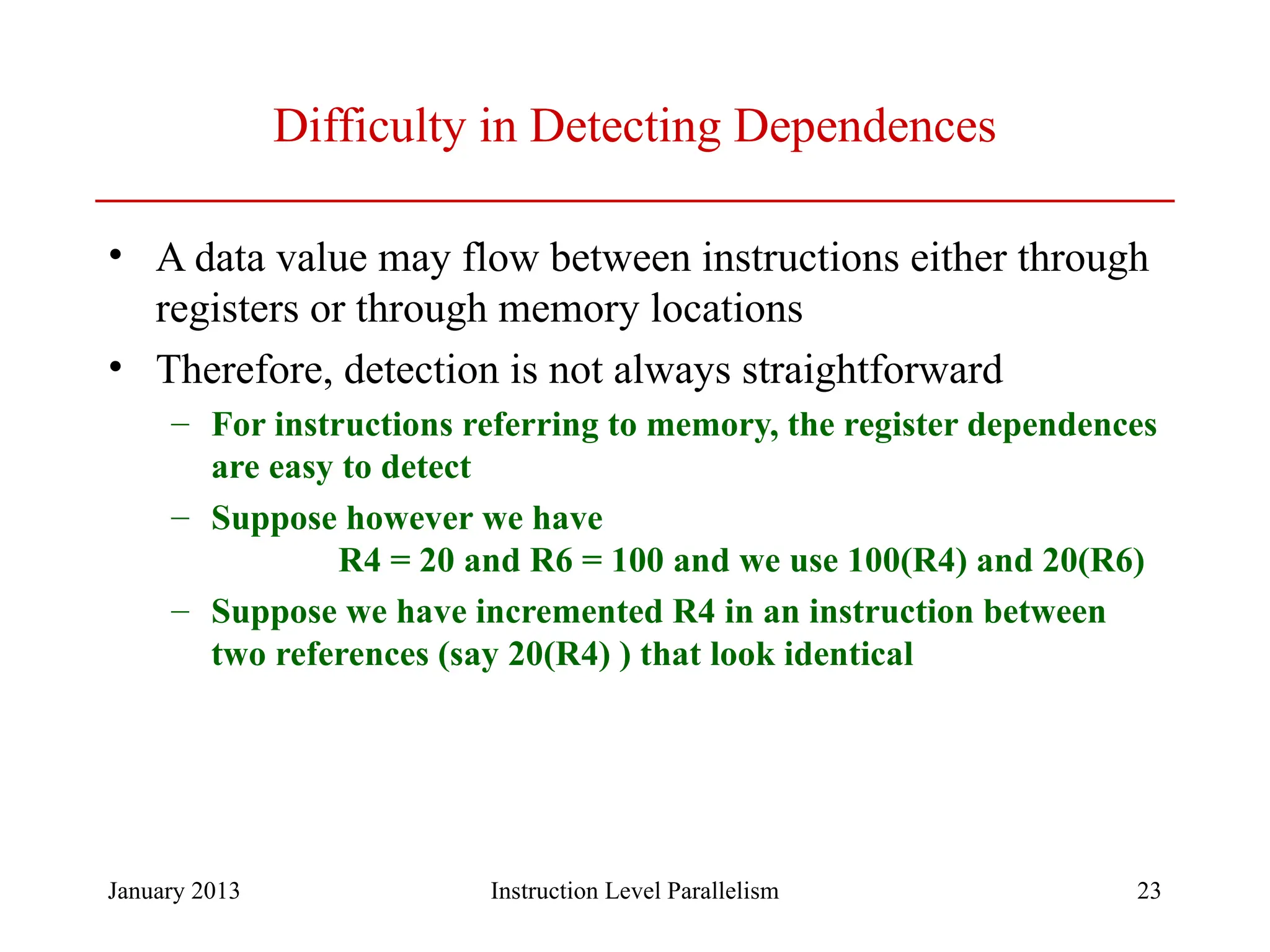 Difficulty in Detecting Dependences

• A data value may flow between instructions either through registers or through memory locations

• Therefore, detection is not always straightforward

– For instructions referring to memory, the register dependences are easy to detect

– Suppose however we have
R4 = 20 and R6 = 100 and we use 100(R4) and 20(R6)

– Suppose we have incremented R4 in an instruction between two references (say 20(R4) ) that look identical

January 2013

Instruction Level Parallelism

23